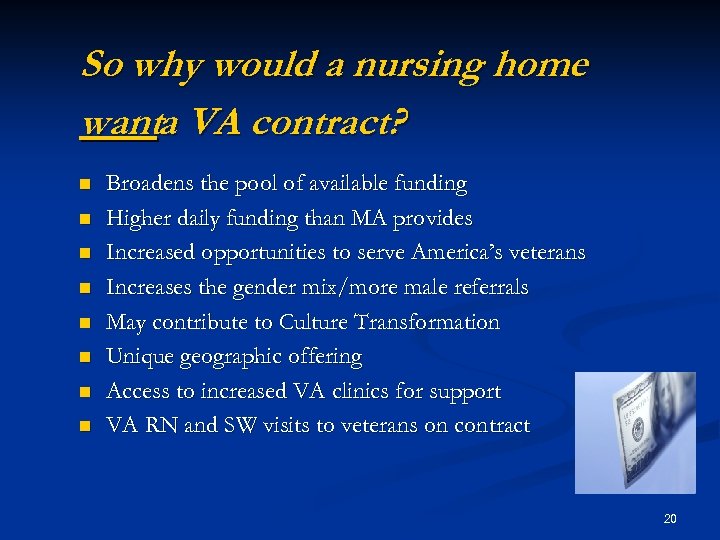 So why would a nursing home wanta VA contract?

- Broadens the pool of available funding
- Higher daily funding than MA provides
- Increased opportunities to serve America's veterans
- Increases the gender mix/more male referrals
- May contribute to Culture Transformation
- Unique geographic offering
- Access to increased VA clinics for support
- VA RN and SW visits to veterans on contract

20